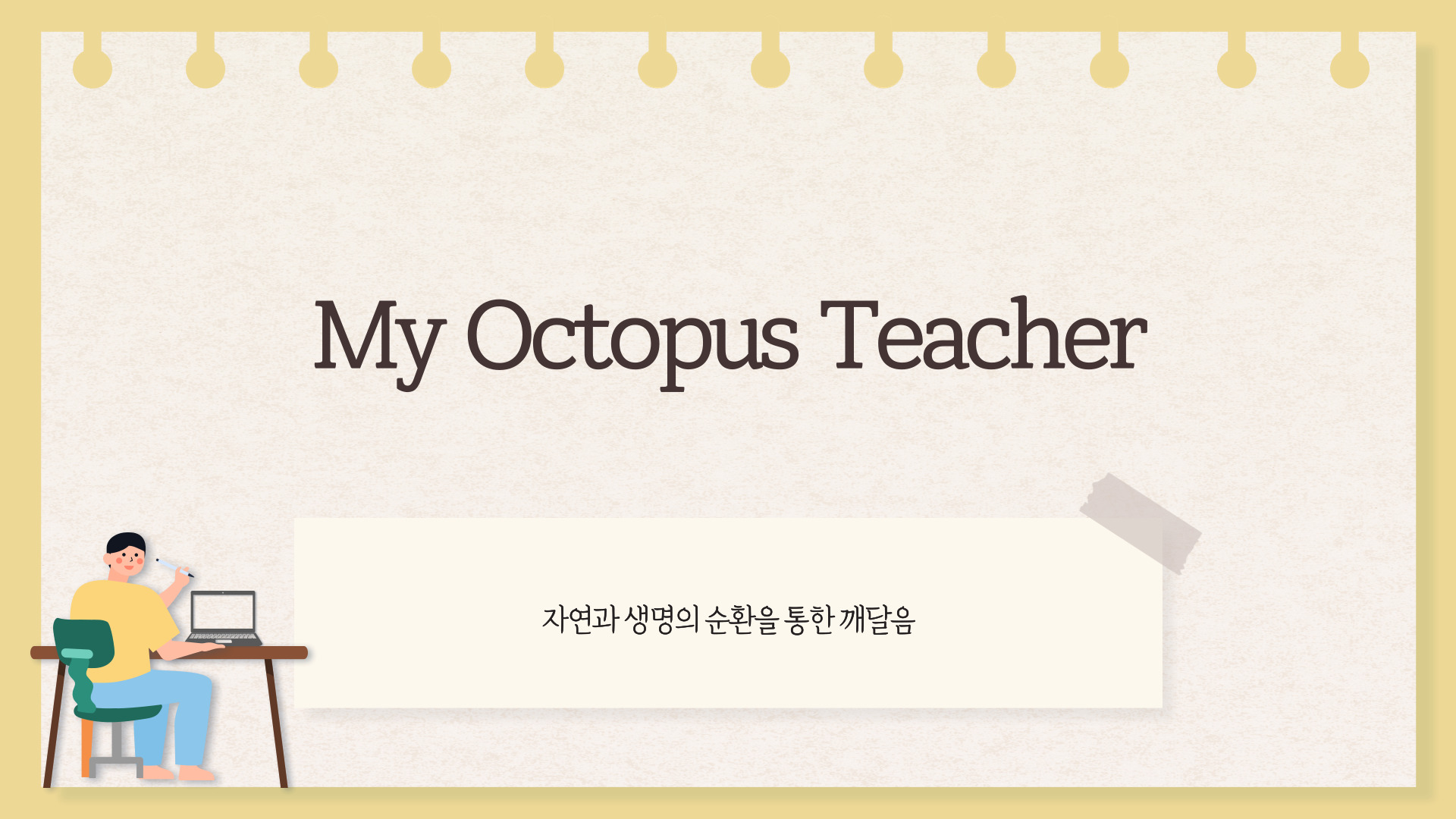 My Octopus Teacher

자연과 생명의 순환을 통한 깨달음